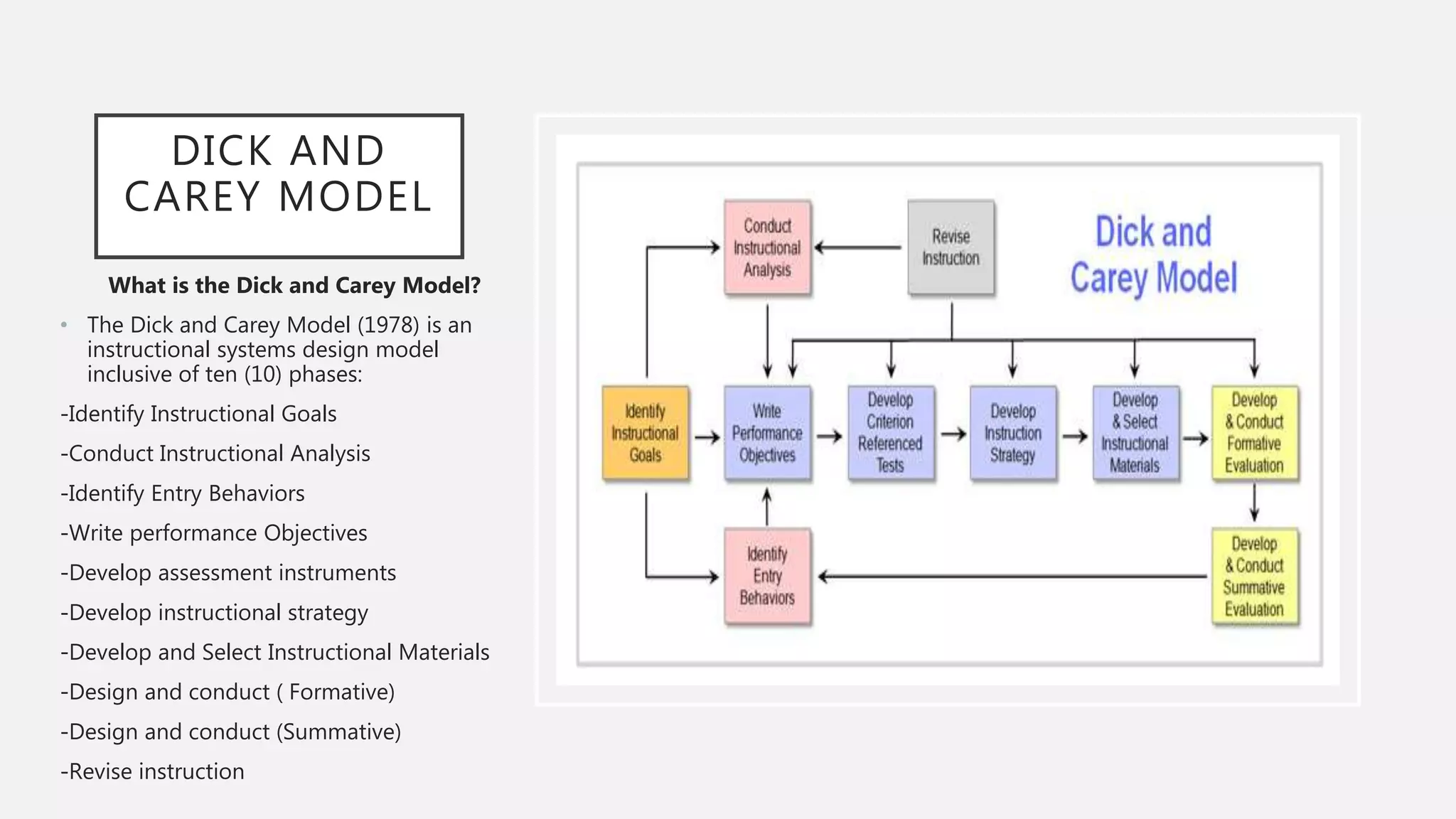 DICK AND CAREY MODEL

What is the Dick and Carey Model?

• The Dick and Carey Model (1978) is an instructional systems design model inclusive of ten (10) phases:

-Identify Instructional Goals

-Conduct Instructional Analysis

-Identify Entry Behaviors

-Write performance Objectives

-Develop assessment instruments

-Develop instructional strategy

-Develop and Select Instructional Materials

-Design and conduct ( Formative)

-Design and conduct (Summative)

-Revise instruction

Conduct Instructional Analysis

Revise Instruction

Dick and Carey Model

Identify Instructional Goals

Write Performance Objectives

Develop Criterion Referenced Tests

Develop Instruction Strategy

Develop & Select Instructional Materials

Develop & Conduct Formative Evaluation

Identify Entry Behaviors

Develop & Conduct Summative Evaluation